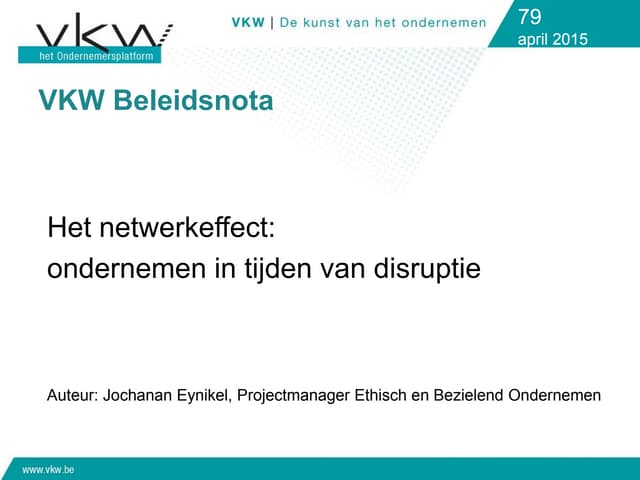 vkw
het Ondernemersplatform

VKW | De kunst van het ondernemen

79
april 2015

VKW Beleidsnota

Het netwerkeffect:
ondernemen in tijden van disruptie

Auteur: Jochanan Eynikel, Projectmanager Ethisch en Bezielend Ondernemen

www.vkw.be